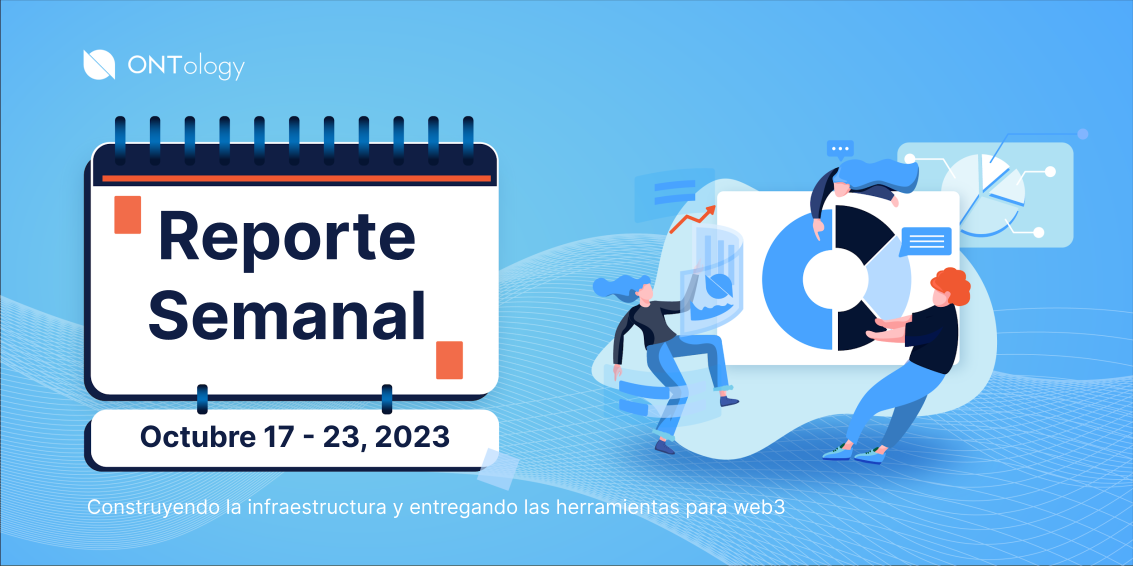 ONTology

Reporte Semanal

Octubre 17 - 23, 2023

Construyendo la infraestructura y entregando las herramientas para web3